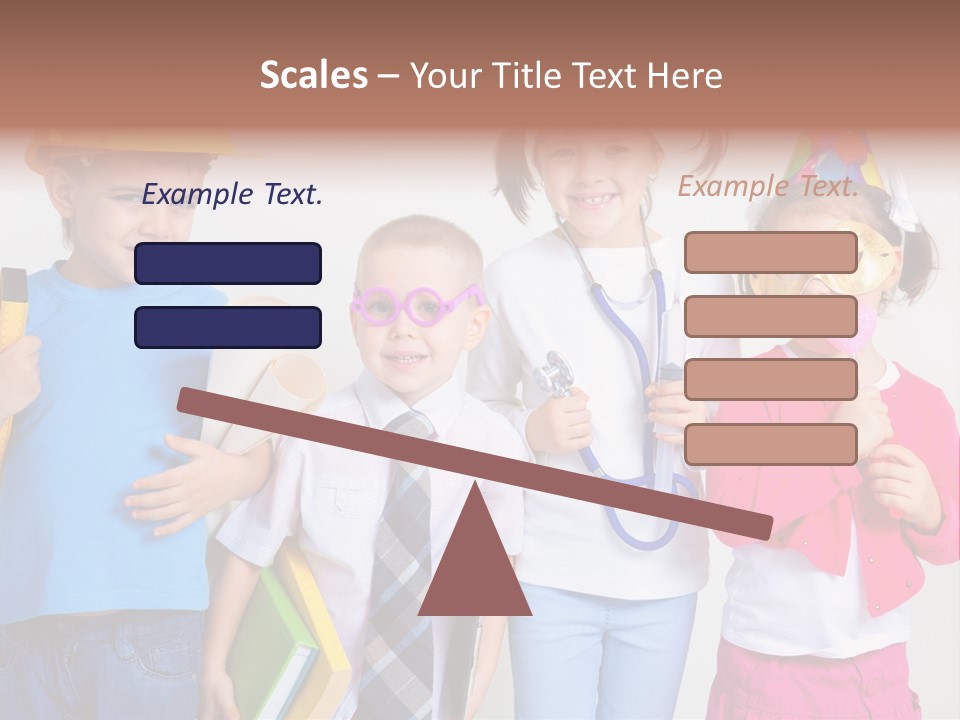 Scales – Your Title Text Here

Example Text.

Example Text.